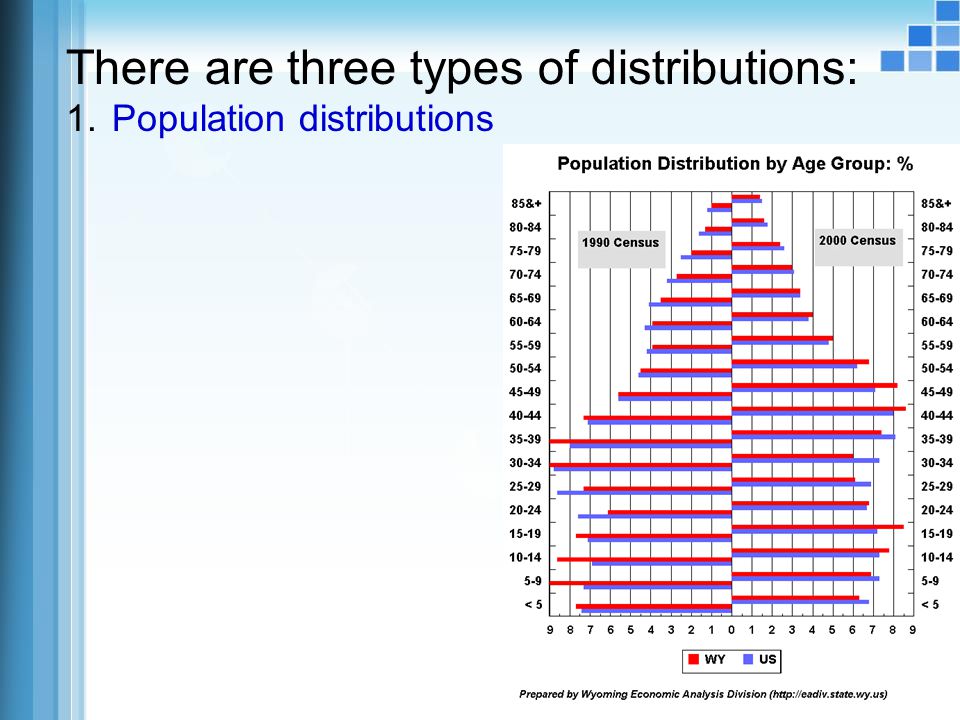 There are three types of distributions:
1. Population distributions

Population Distribution by Age Group: %

1990 Census

2000 Census

85&+
80-84
75-79
70-74
65-69
60-64
55-59
50-54
45-49
40-44
35-39
30-34
25-29
20-24
15-19
10-14
5-9
< 5

85&+
80-84
75-79
70-74
65-69
60-64
55-59
50-54
45-49
40-44
35-39
30-34
25-29
20-24
15-19
10-14
5-9
< 5

9 8 7 6 5 4 3 2 1 0 1 2 3 4 5 6 7 8 9

WY US

Prepared by Wyoming Economic Analysis Division (http://eadiv.state.wy.us)